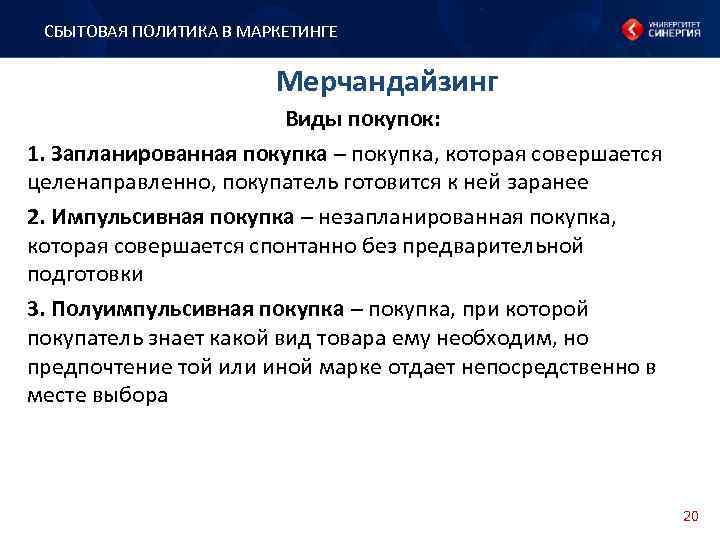 СБЫТОВАЯ ПОЛИТИКА В МАРКЕТИНГЕ

УНИВЕРСИТЕТ СИНЕРГИЯ

Мерчандайзинг

Виды покупок:

1. Запланированная покупка – покупка, которая совершается целенаправленно, покупатель готовится к ней заранее

2. Импульсивная покупка – незапланированная покупка, которая совершается спонтанно без предварительной подготовки

3. Полуимпульсивная покупка – покупка, при которой покупатель знает какой вид товара ему необходим, но предпочтение той или иной марке отдает непосредственно в месте выбора

20